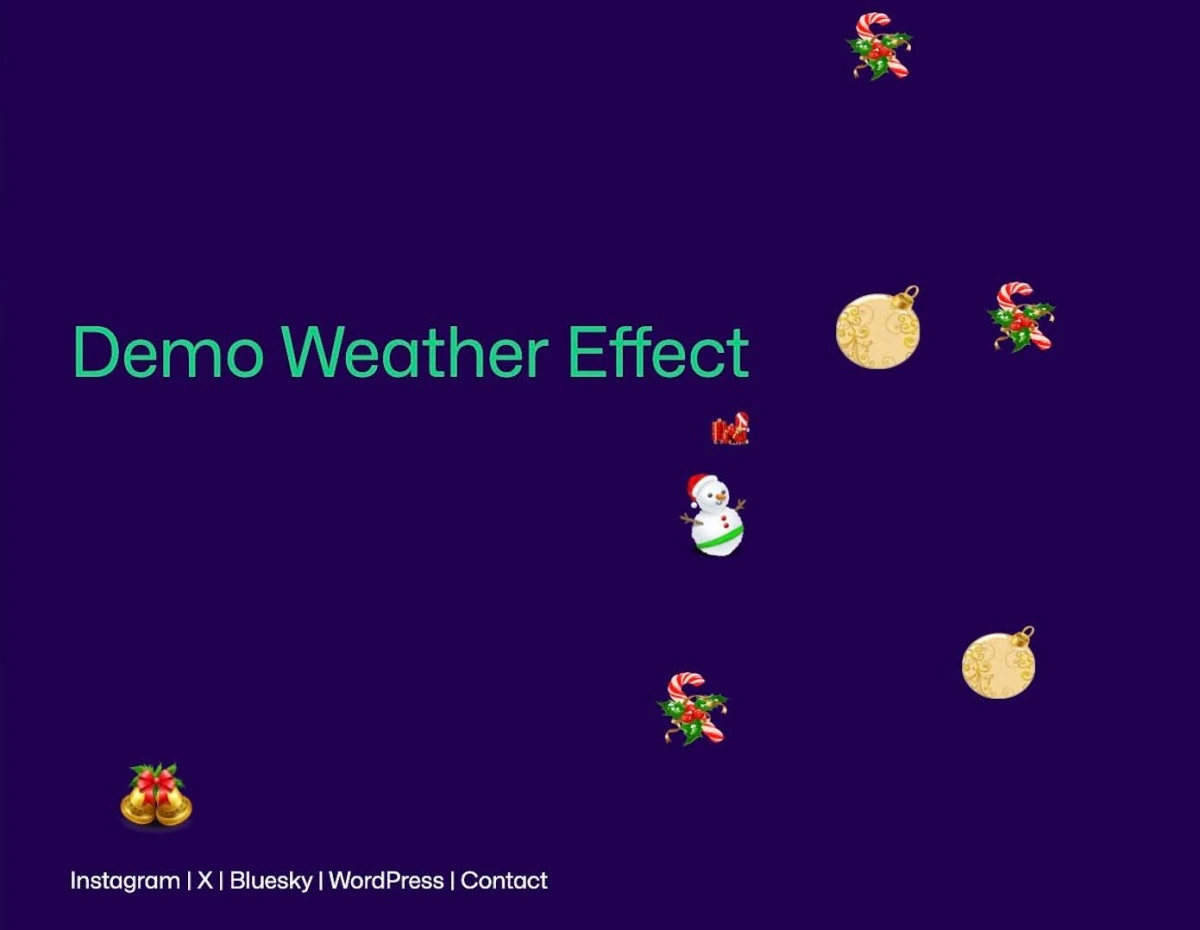 Demo Weather Effect

Instagram | X | Bluesky | WordPress | Contact